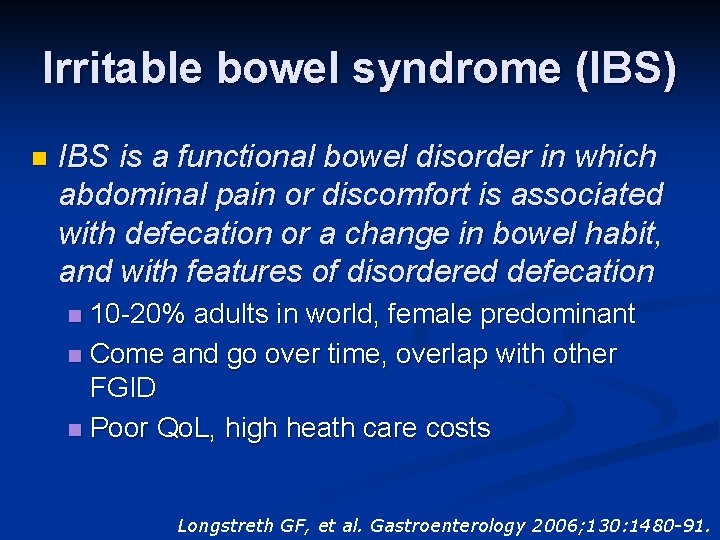 Irritable bowel syndrome (IBS)

IBS is a functional bowel disorder in which abdominal pain or discomfort is associated with defecation or a change in bowel habit, and with features of disordered defecation

10-20% adults in world, female predominant

Come and go over time, overlap with other FGID

Poor QoL, high heath care costs

Longstreth GF, et al. Gastroenterology 2006;130:1480-91.